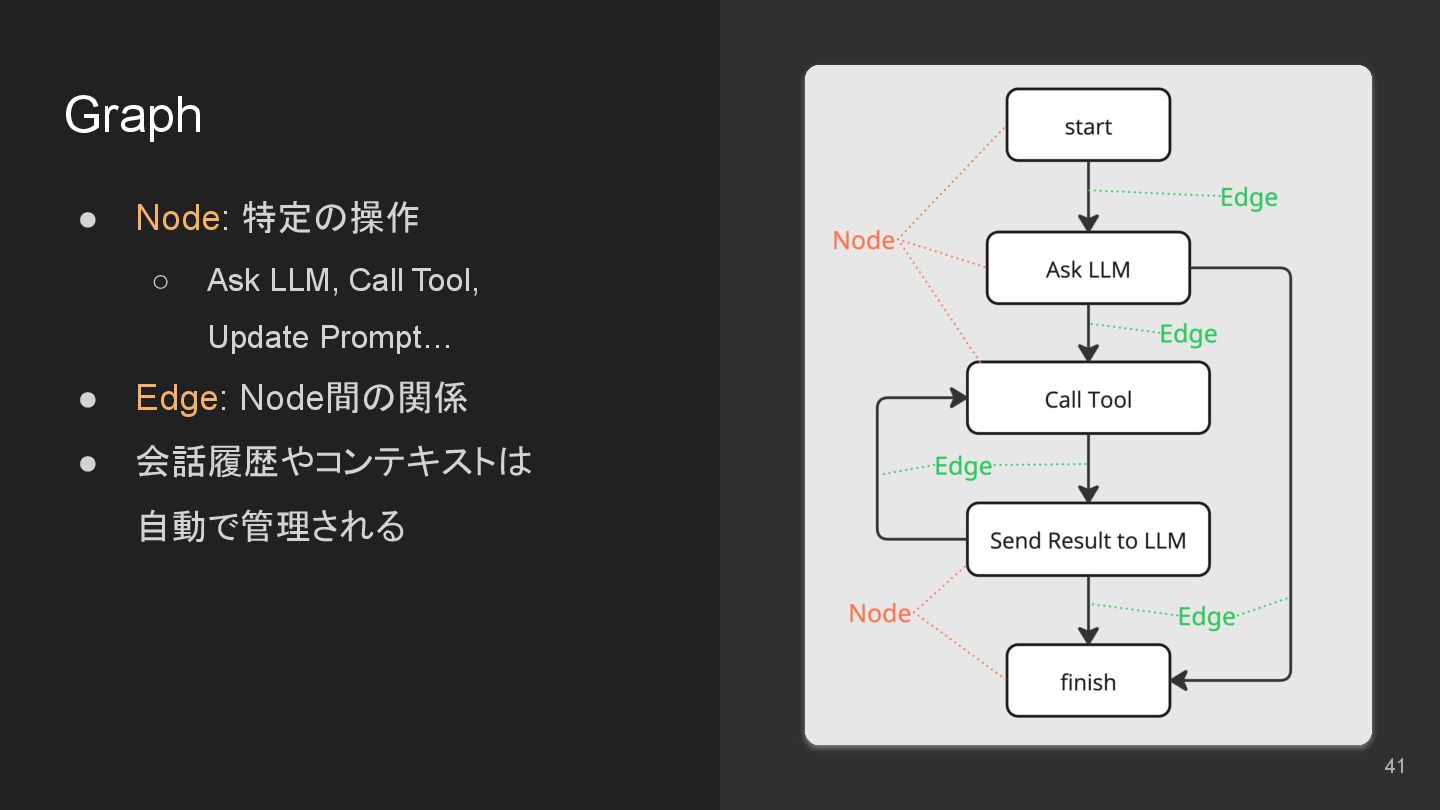 Graph

● Node: 特定の操作
  ○ Ask LLM, Call Tool, Update Prompt…
● Edge: Node間の関係
● 会話履歴やコンテキストは自動で管理される

start
Edge
Node
Ask LLM
Edge
Call Tool
Edge
Send Result to LLM
Node
Edge
finish

41